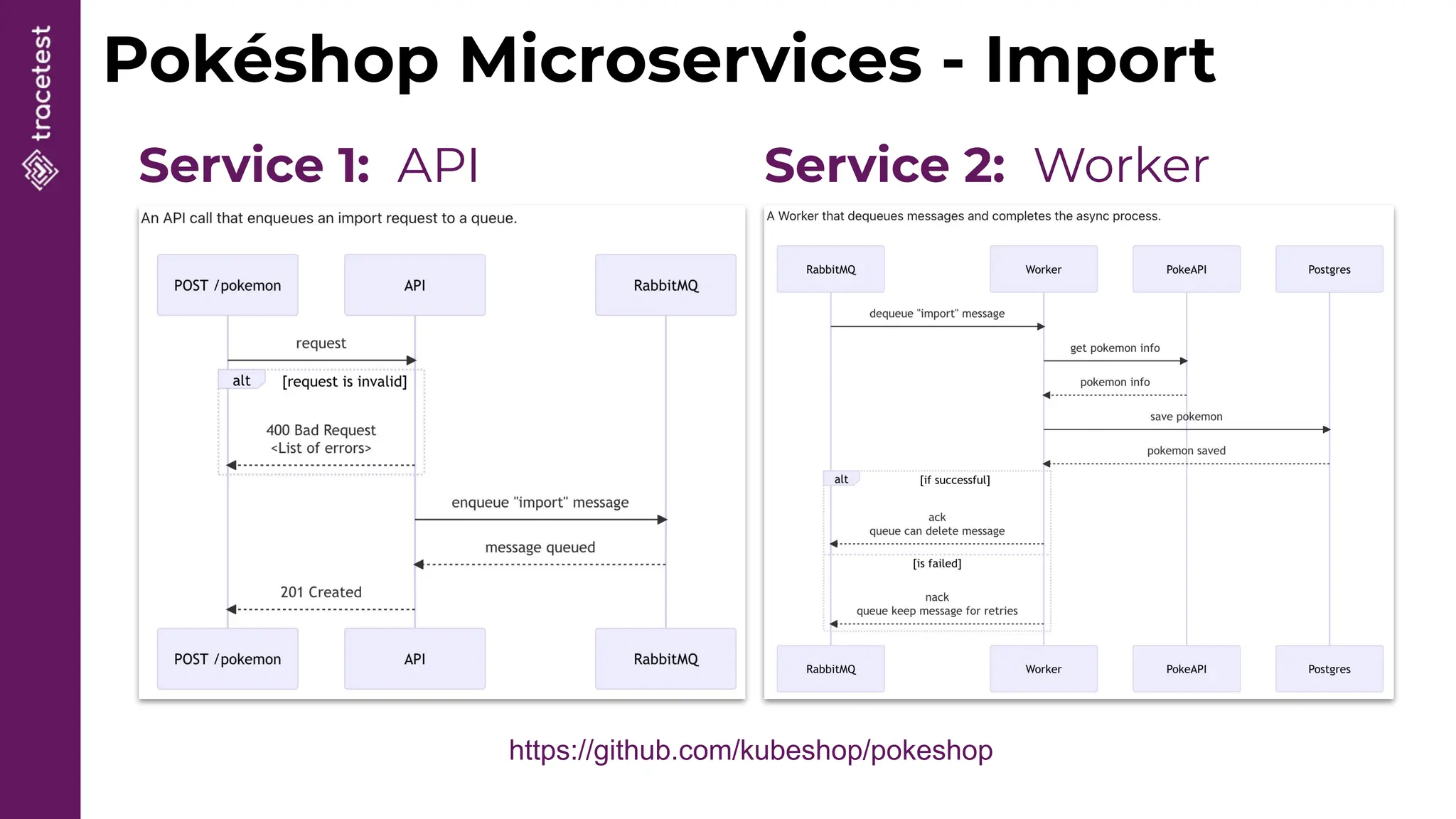 tracetest

Pokéshop Microservices - Import

Service 1: API

An API call that enqueues an import request to a queue.

POST /pokemon

API

RabbitMQ

request

alt [request is invalid]

400 Bad Request <List of errors>

enqueue "import" message

message queued

201 Created

POST /pokemon

API

RabbitMQ

Service 2: Worker

A Worker that dequeues messages and completes the async process.

RabbitMQ

Worker

PokeAPI

Postgres

dequeue "import" message

get pokemon info

pokemon info

save pokemon

pokemon saved

alt [if successful]

ack queue can delete message

[is failed]

nack queue keep message for retries

RabbitMQ

Worker

PokeAPI

Postgres

https://github.com/kubeshop/pokeshop